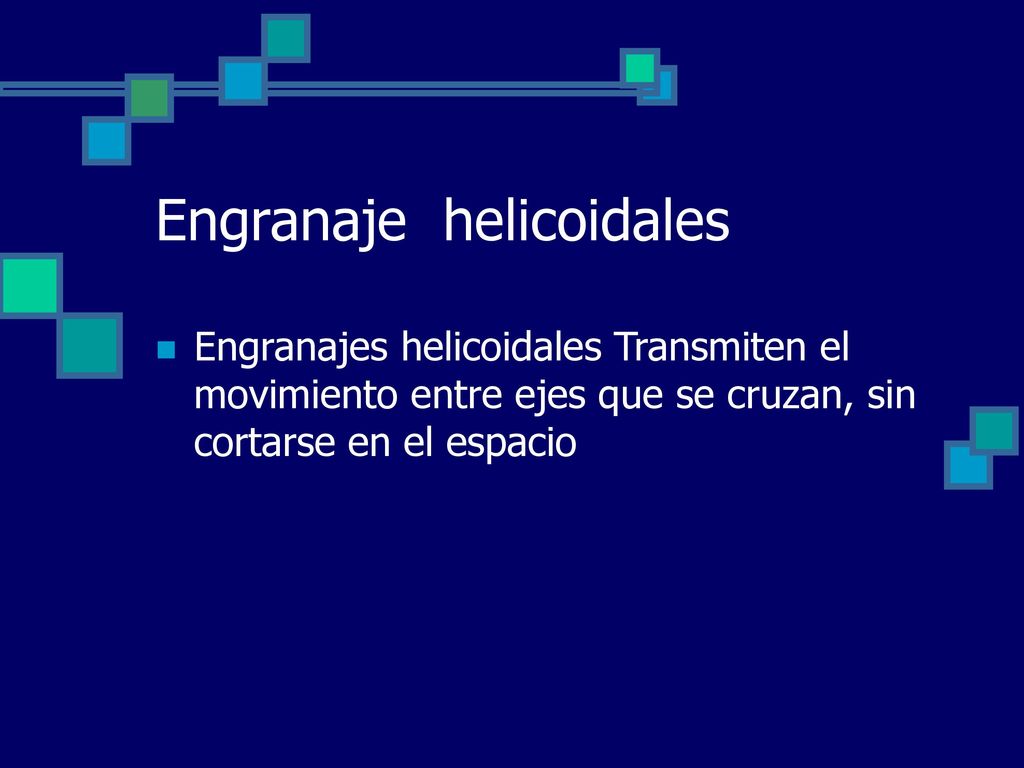 Engranaje  helicoidales

Engranajes helicoidales Transmiten el movimiento entre ejes que se cruzan, sin cortarse en el espacio